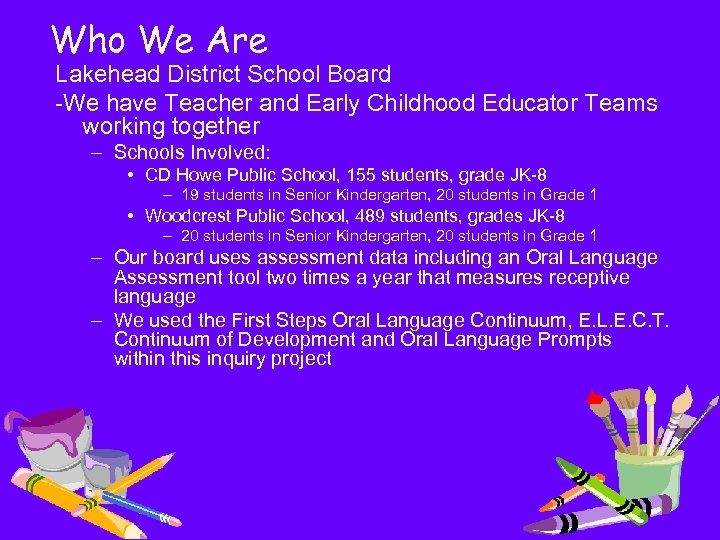 Who We Are

Lakehead District School Board

-We have Teacher and Early Childhood Educator Teams working together

– Schools Involved:

• CD Howe Public School, 155 students, grade JK-8

– 19 students in Senior Kindergarten, 20 students in Grade 1

• Woodcrest Public School, 489 students, grades JK-8

– 20 students in Senior Kindergarten, 20 students in Grade 1

– Our board uses assessment data including an Oral Language Assessment tool two times a year that measures receptive language

– We used the First Steps Oral Language Continuum, E.L.E.C.T. Continuum of Development and Oral Language Prompts within this inquiry project